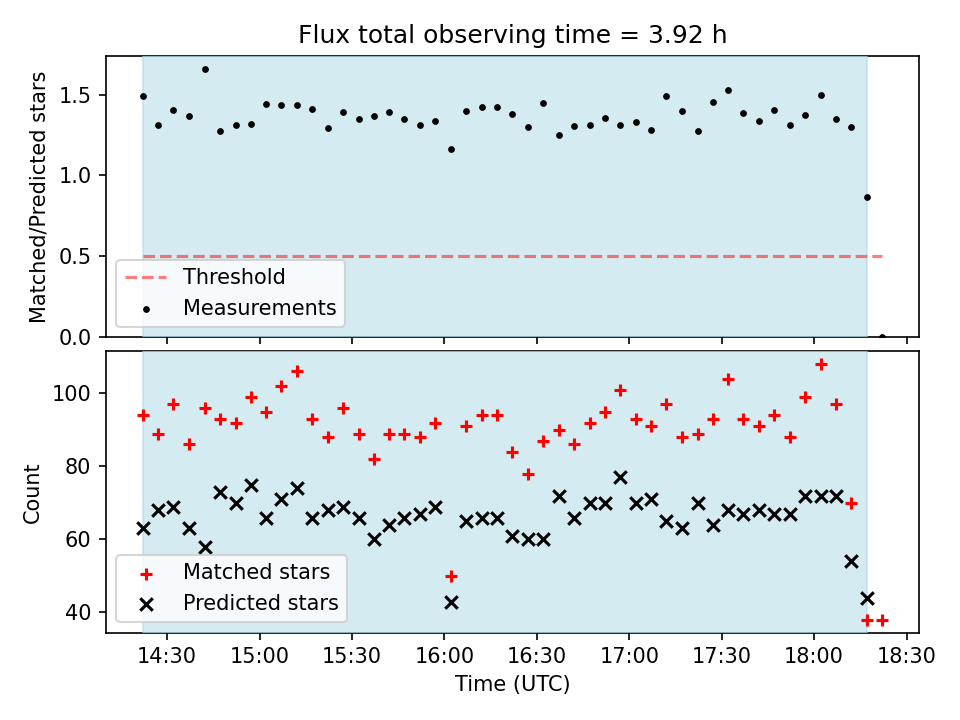 Flux total observing time = 3.92 h

Matched/Predicted stars

1.5
1.0
0.5
0.0

Threshold
Measurements

Count

100
80
60
40

Matched stars
Predicted stars

14:30
15:00
15:30
16:00
16:30
17:00
17:30
18:00
18:30

Time (UTC)